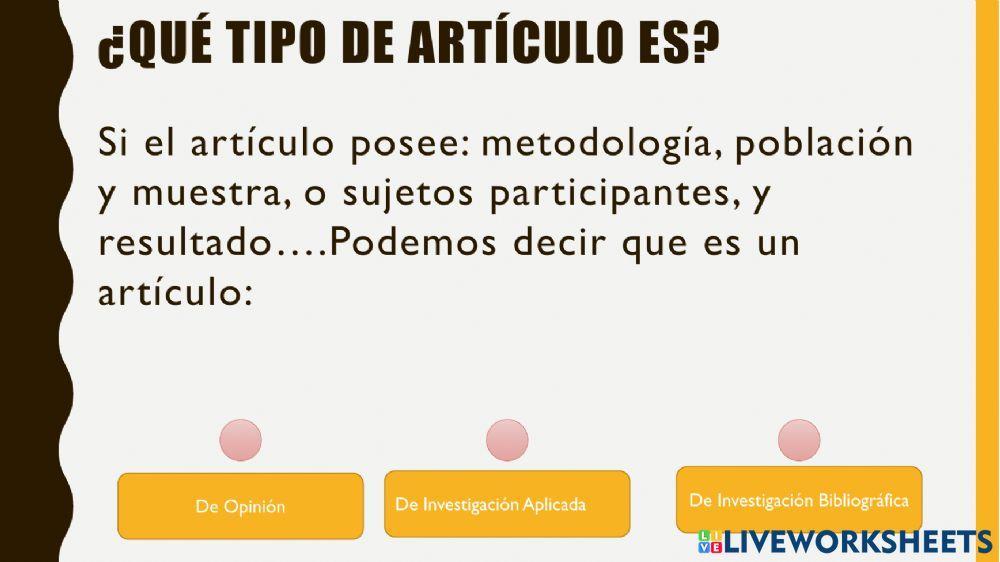 ¿QUÉ TIPO DE ARTÍCULO ES?

Si el artículo posee: metodología, población y muestra, o sujetos participantes, y resultado….Podemos decir que es un artículo:

De Opinión

De Investigación Aplicada

De Investigación Bibliográfica

LIVEWORKSHEETS